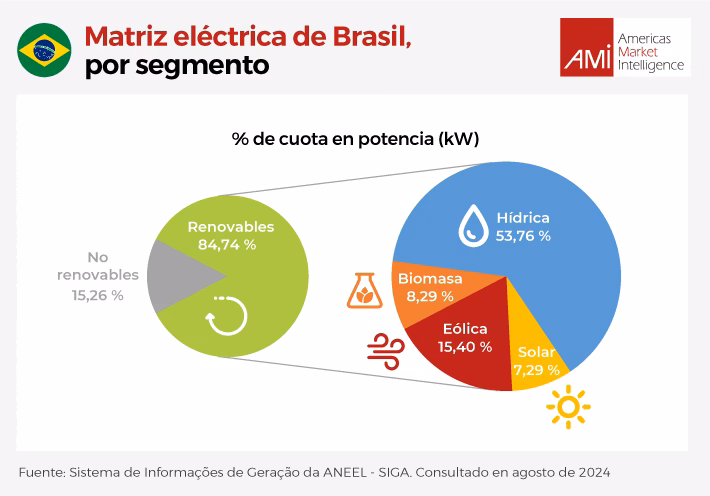 Matriz eléctrica de Brasil, por segmento

AMI Americas Market Intelligence

% de cuota en potencia (kW)

No renovables 15,26 %

Renovables 84,74 %

Hídrica 53,76 %

Biomasa 8,29 %

Eólica 15,40 %

Solar 7,29 %

Fuente: Sistema de Informações de Geração da ANEEL - SIGA. Consultado en agosto de 2024